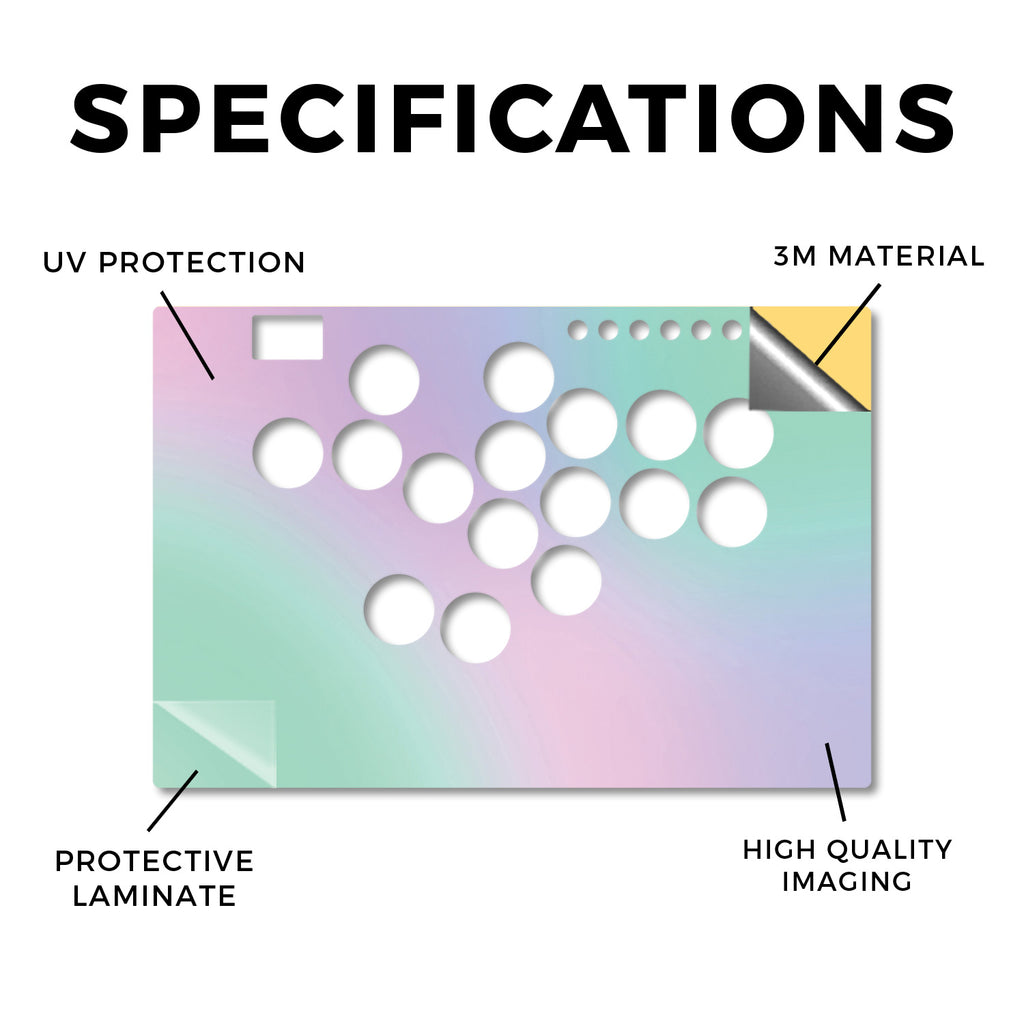 SPECIFICATIONS

UV PROTECTION

3M MATERIAL

PROTECTIVE LAMINATE

HIGH QUALITY IMAGING